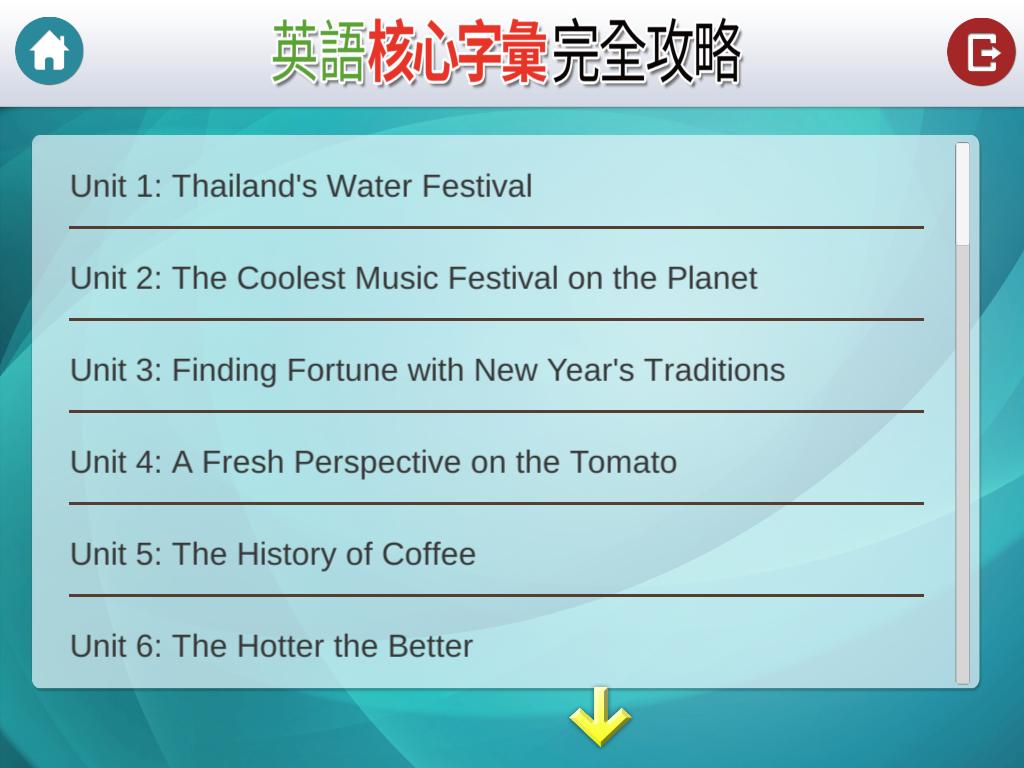 英語核心字彙完全攻略

Unit 1: Thailand's Water Festival

Unit 2: The Coolest Music Festival on the Planet

Unit 3: Finding Fortune with New Year's Traditions

Unit 4: A Fresh Perspective on the Tomato

Unit 5: The History of Coffee

Unit 6: The Hotter the Better